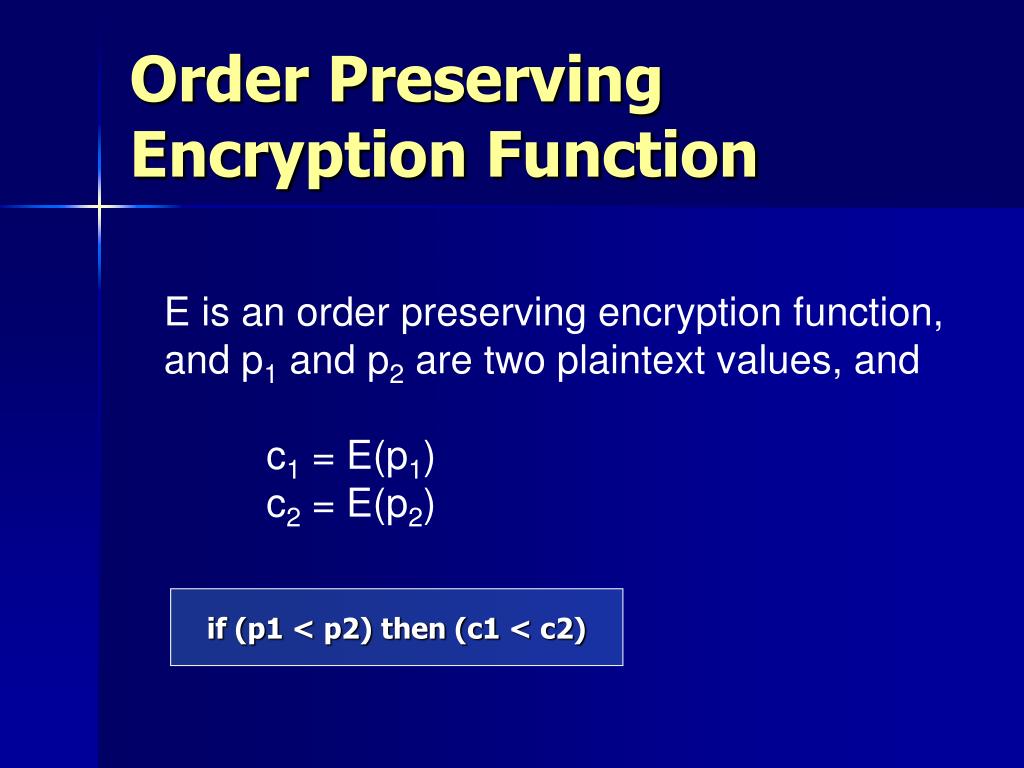 Order Preserving Encryption Function

E is an order preserving encryption function, and $p_1$ and $p_2$ are two plaintext values, and

$c_1 = E(p_1)$
$c_2 = E(p_2)$

if (p1 < p2) then (c1 < c2)